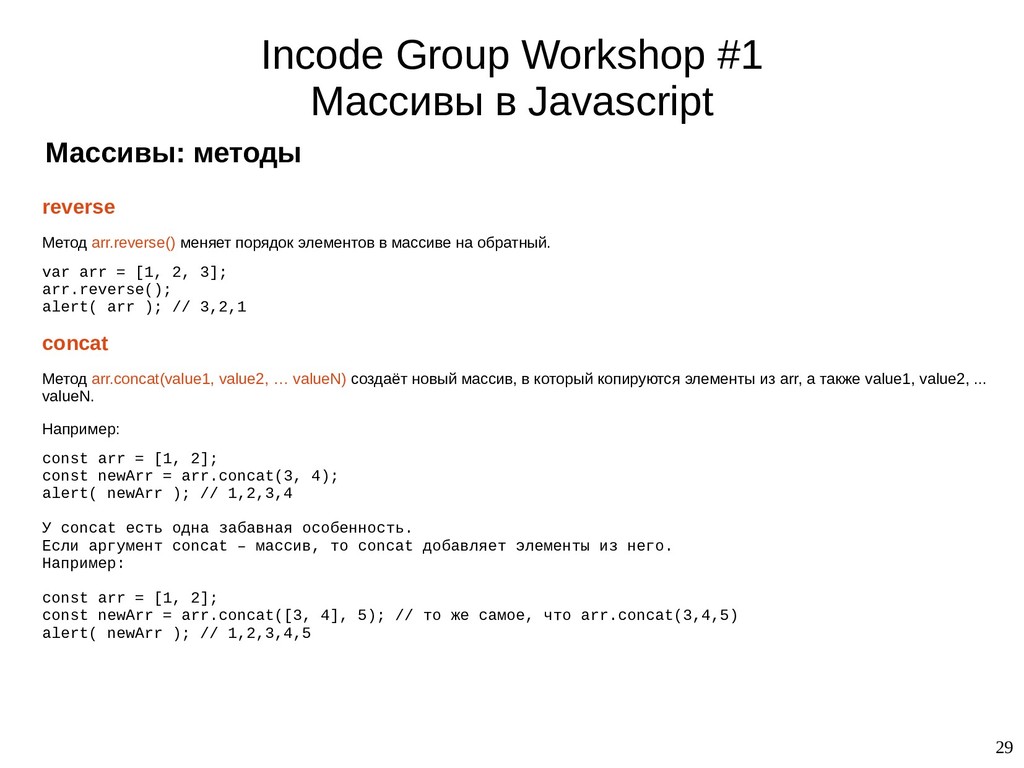 Incode Group Workshop #1
Массивы в Javascript

Массивы: методы

reverse

Метод arr.reverse() меняет порядок элементов в массиве на обратный.

var arr = [1, 2, 3];
arr.reverse();
alert( arr ); // 3,2,1

concat

Метод arr.concat(value1, value2, … valueN) создаёт новый массив, в который копируются элементы из arr, а также value1, value2, ... valueN.

Например:

const arr = [1, 2];
const newArr = arr.concat(3, 4);
alert( newArr ); // 1,2,3,4

У concat есть одна забавная особенность.
Если аргумент concat – массив, то concat добавляет элементы из него.
Например:

const arr = [1, 2];
const newArr = arr.concat([3, 4], 5); // то же самое, что arr.concat(3,4,5)
alert( newArr ); // 1,2,3,4,5

29